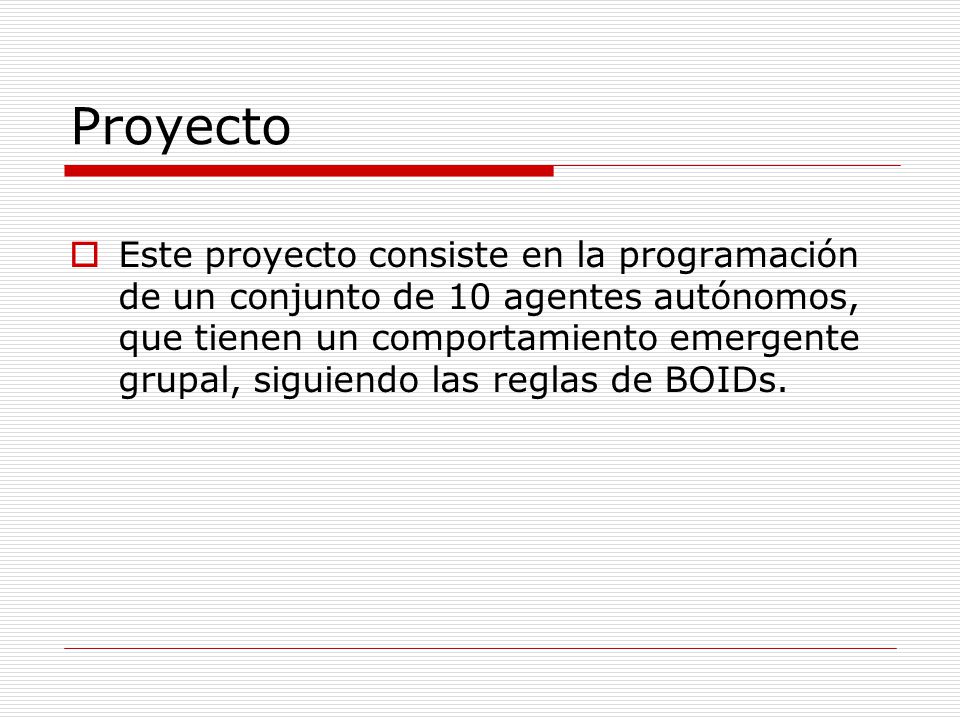 Proyecto

Este proyecto consiste en la programación de un conjunto de 10 agentes autónomos, que tienen un comportamiento emergente grupal, siguiendo las reglas de BOIDs.